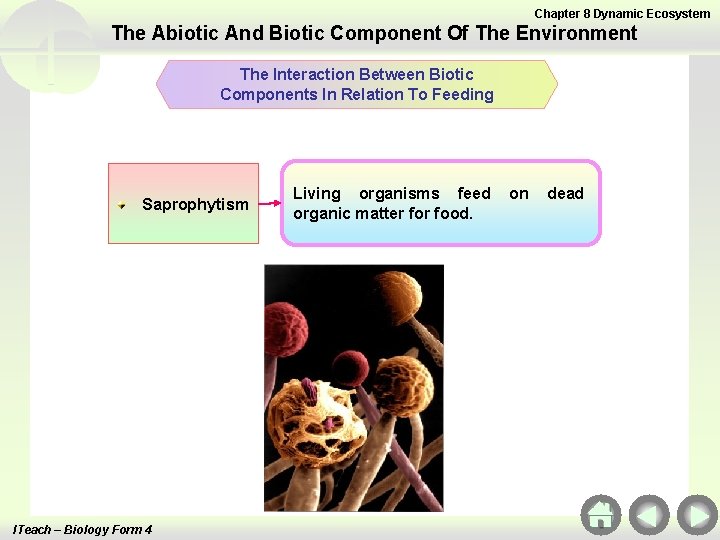 Chapter 8 Dynamic Ecosystem

The Abiotic And Biotic Component Of The Environment

The Interaction Between Biotic Components In Relation To Feeding

Saprophytism

Living organisms feed on dead organic matter for food.

ITeach – Biology Form 4